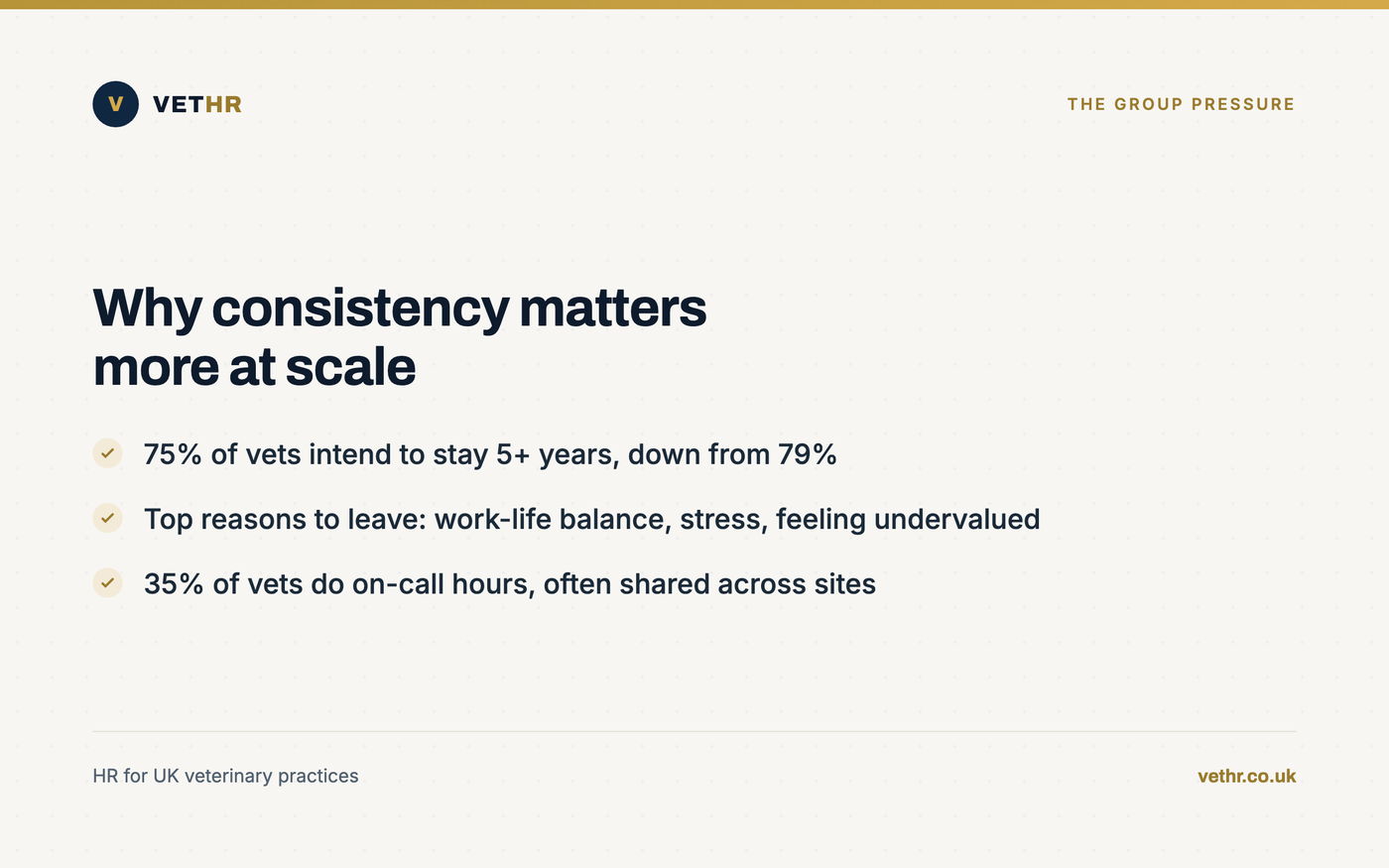 V VETHR

THE GROUP PRESSURE

Why consistency matters more at scale

✓ 75% of vets intend to stay 5+ years, down from 79%

✓ Top reasons to leave: work-life balance, stress, feeling undervalued

✓ 35% of vets do on-call hours, often shared across sites

HR for UK veterinary practices

vethr.co.uk